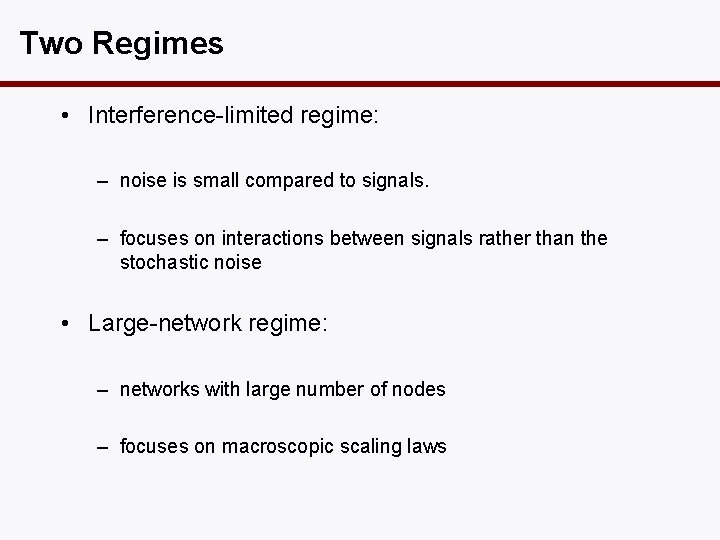 Two Regimes

• Interference-limited regime:

– noise is small compared to signals.

– focuses on interactions between signals rather than the stochastic noise

• Large-network regime:

– networks with large number of nodes

– focuses on macroscopic scaling laws